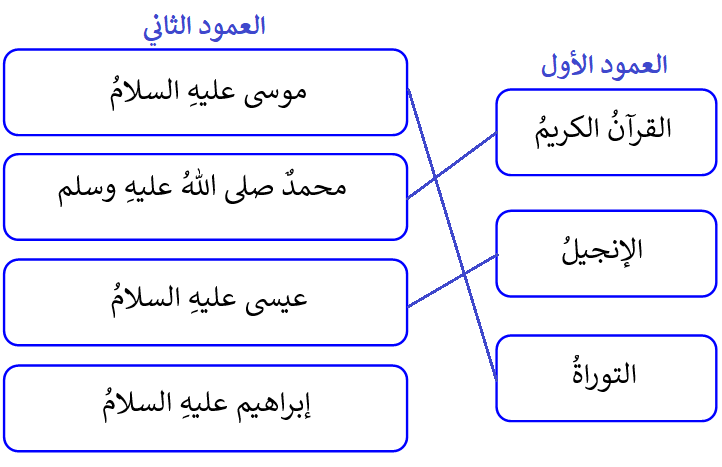 العمود الأول

القرآنُ الكريمُ

الإنجيلُ

التوراةُ

العمود الثاني

موسى عليهِ السلامُ

محمدٌ صلى اللهُ عليهِ وسلم

عيسى عليهِ السلامُ

إبراهيم عليهِ السلامُ